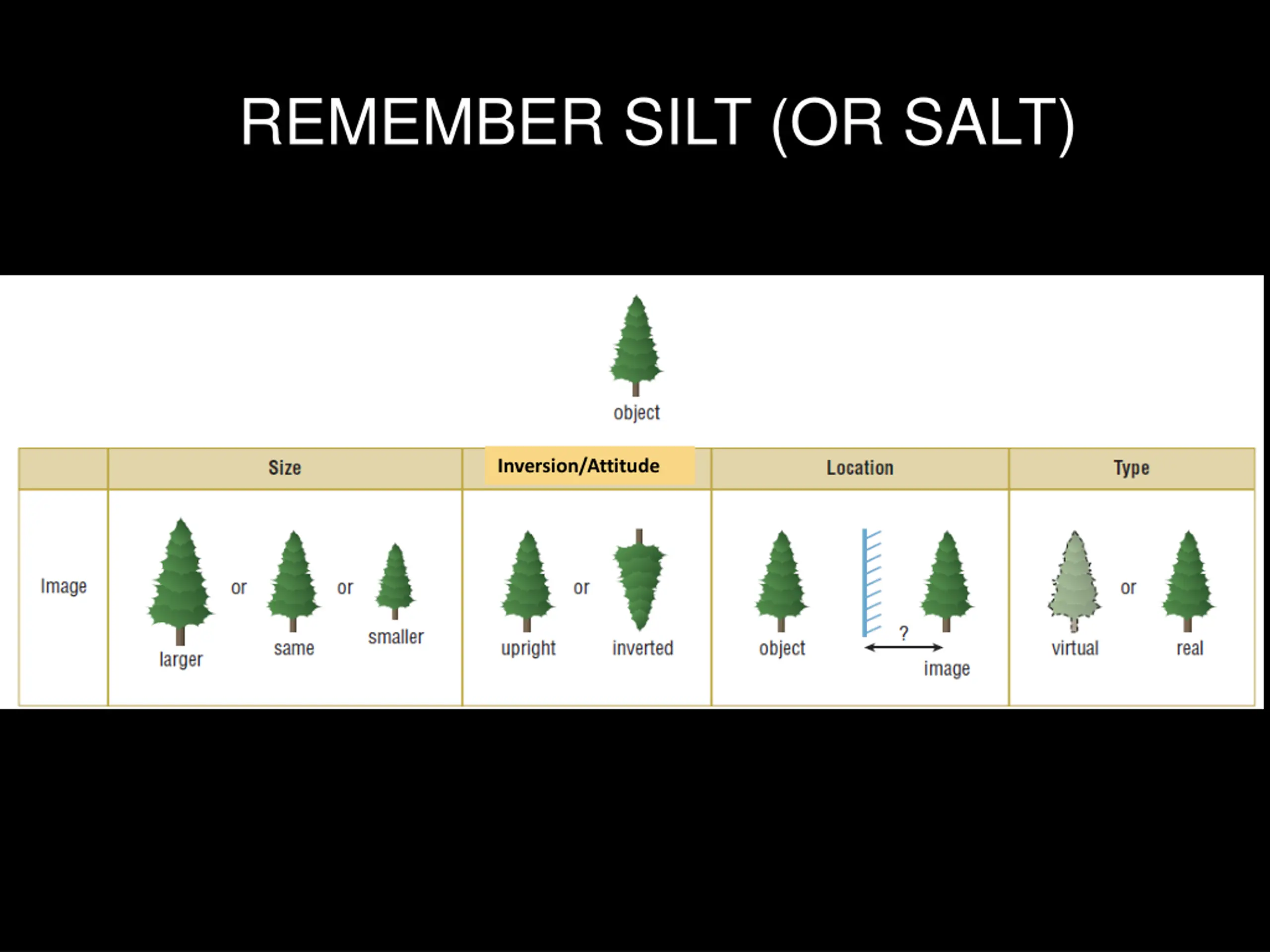 REMEMBER SILT (OR SALT)

object

| | Size | Inversion/Attitude | Location | Type |
|---|---|---|---|---|
| Image | larger or same or smaller | upright or inverted | object ? image | virtual or real |